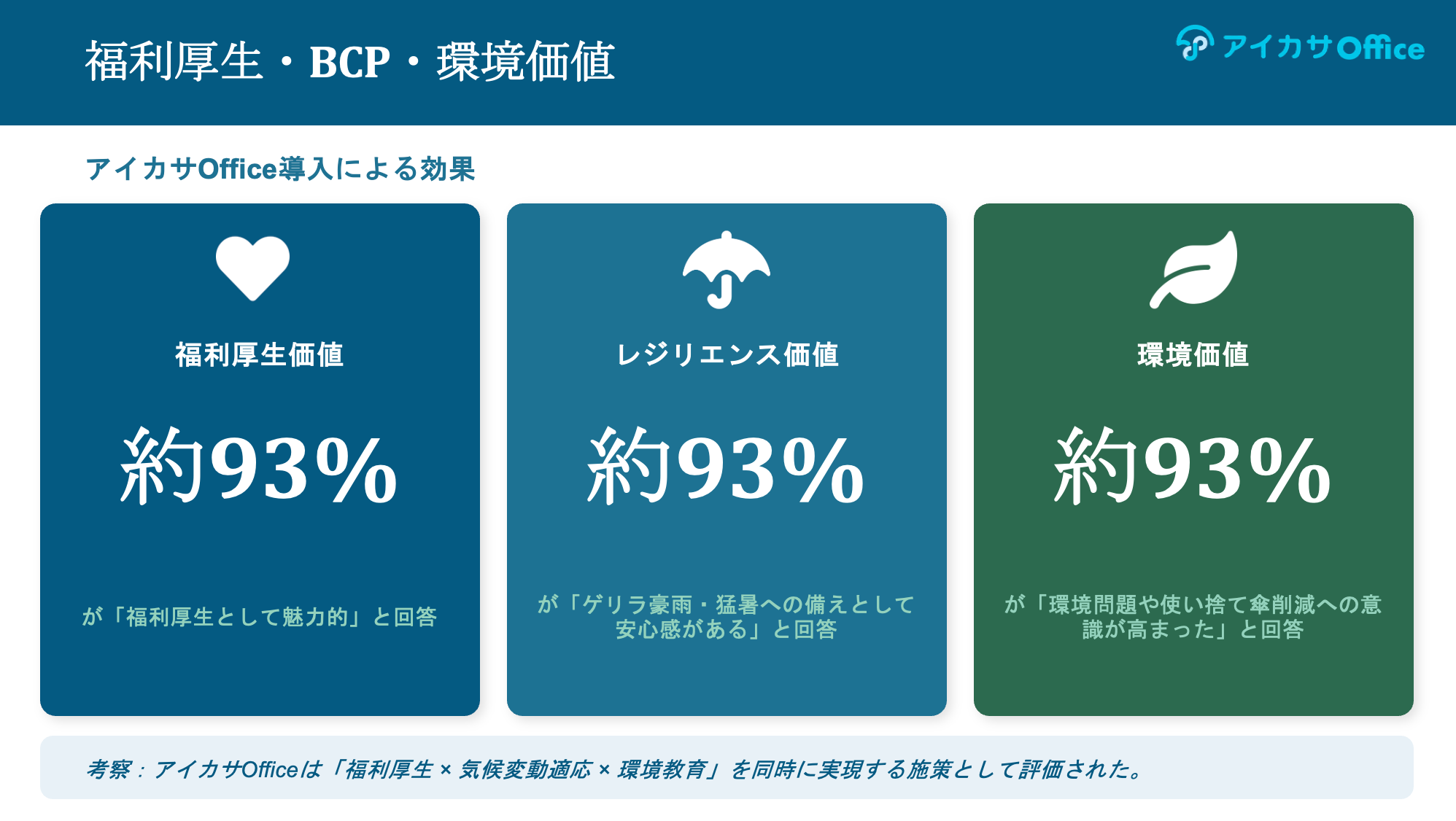 福利厚生・BCP・環境価値

アイカサOffice

アイカサOffice導入による効果

福利厚生価値

約93%

が「福利厚生として魅力的」と回答

レジリエンス価値

約93%

が「ゲリラ豪雨・猛暑への備えとして安心感がある」と回答

環境価値

約93%

が「環境問題や使い捨て傘削減への意識が高まった」と回答

考察：アイカサOfficeは「福利厚生 × 気候変動適応 × 環境教育」を同時に実現する施策として評価された。